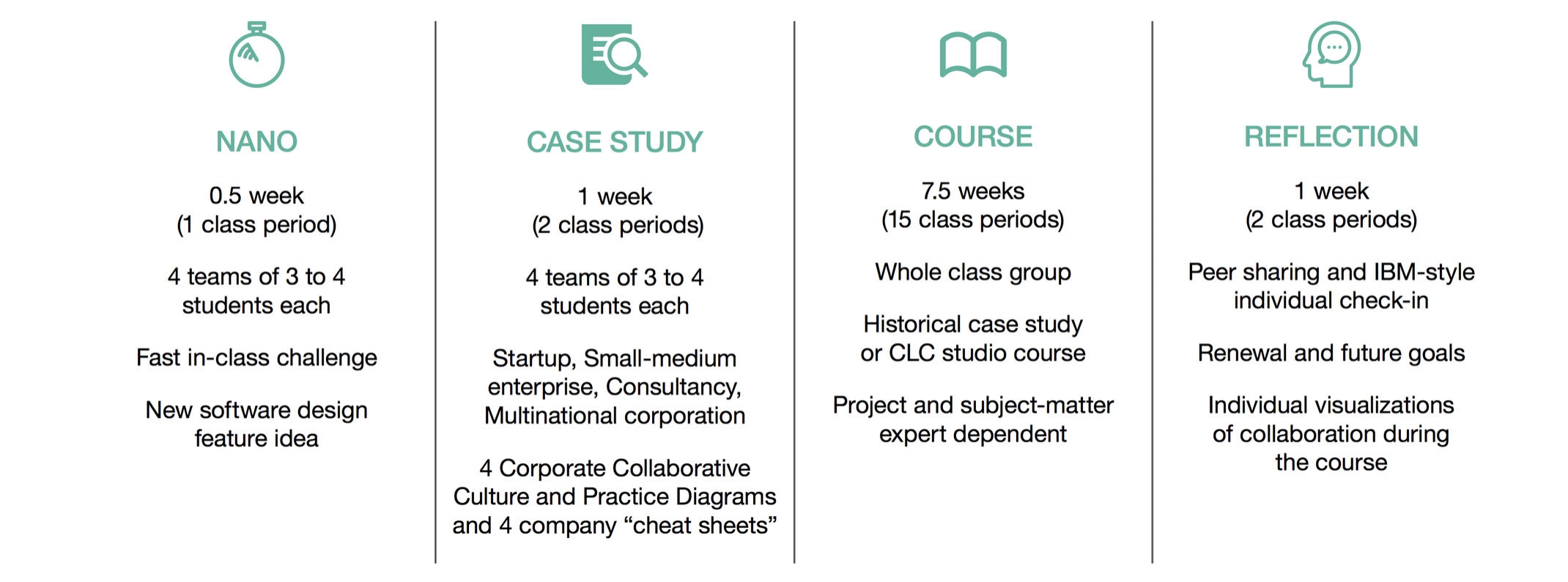 NANO

0.5 week
(1 class period)

4 teams of 3 to 4 students each

Fast in-class challenge

New software design feature idea

CASE STUDY

1 week
(2 class periods)

4 teams of 3 to 4 students each

Startup, Small-medium enterprise, Consultancy, Multinational corporation

4 Corporate Collaborative Culture and Practice Diagrams and 4 company “cheat sheets”

COURSE

7.5 weeks
(15 class periods)

Whole class group

Historical case study or CLC studio course

Project and subject-matter expert dependent

REFLECTION

1 week
(2 class periods)

Peer sharing and IBM-style individual check-in

Renewal and future goals

Individual visualizations of collaboration during the course